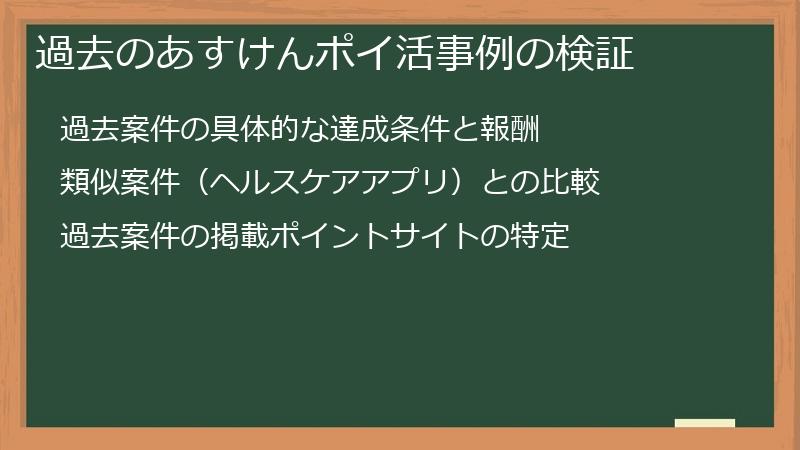 過去のあすけんポイ活事例の検証

過去案件の具体的な達成条件と報酬

類似案件（ヘルスケアアプリ）との比較

過去案件の掲載ポイントサイトの特定